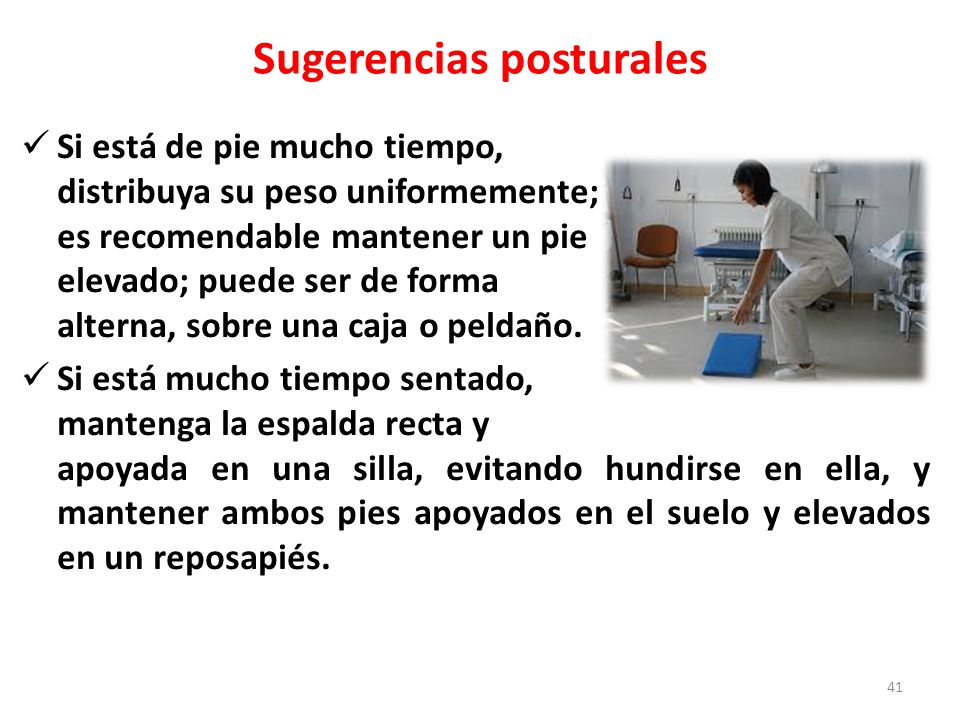 Sugerencias posturales

✓ Si está de pie mucho tiempo, distribuya su peso uniformemente; es recomendable mantener un pie elevado; puede ser de forma alterna, sobre una caja o peldaño.

✓ Si está mucho tiempo sentado, mantenga la espalda recta y apoyada en una silla, evitando hundirse en ella, y mantener ambos pies apoyados en el suelo y elevados en un reposapiés.

41